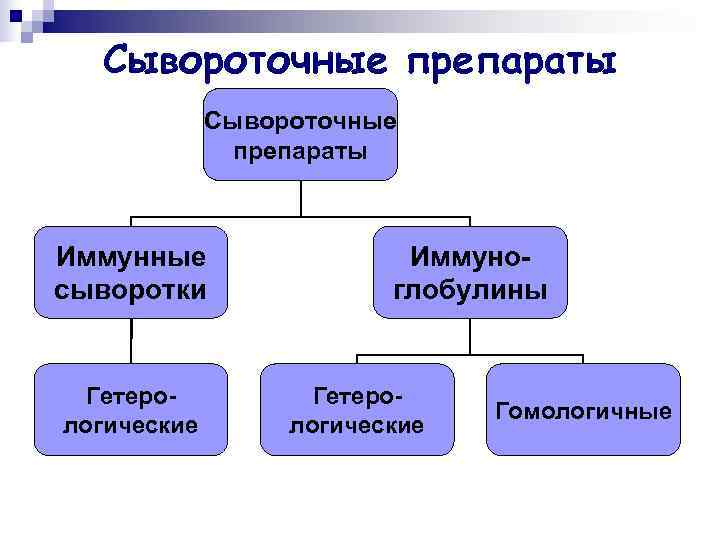 Сывороточные препараты

Сывороточные препараты

Иммунные сыворотки

Иммуно-глобулины

Гетеро-логические

Гетеро-логические

Гомологичные